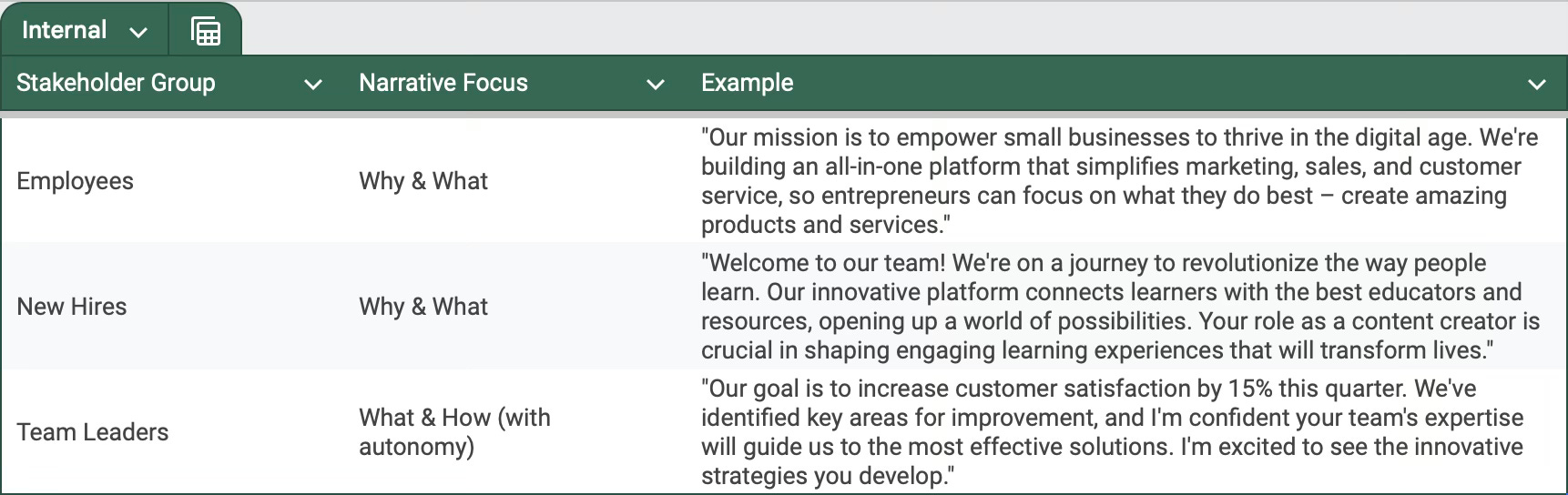 Internal

| Stakeholder Group | Narrative Focus | Example |
|---|---|---|
| Employees | Why & What | "Our mission is to empower small businesses to thrive in the digital age. We're building an all-in-one platform that simplifies marketing, sales, and customer service, so entrepreneurs can focus on what they do best – create amazing products and services." |
| New Hires | Why & What | "Welcome to our team! We're on a journey to revolutionize the way people learn. Our innovative platform connects learners with the best educators and resources, opening up a world of possibilities. Your role as a content creator is crucial in shaping engaging learning experiences that will transform lives." |
| Team Leaders | What & How (with autonomy) | "Our goal is to increase customer satisfaction by 15% this quarter. We've identified key areas for improvement, and I'm confident your team's expertise will guide us to the most effective solutions. I'm excited to see the innovative strategies you develop." |